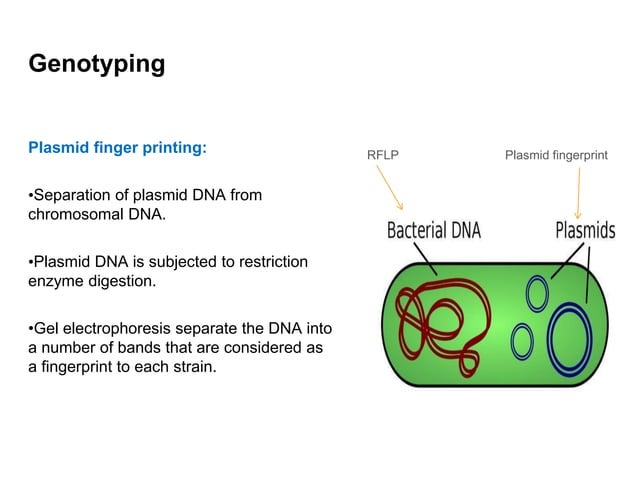 Genotyping

Plasmid finger printing:

•Separation of plasmid DNA from chromosomal DNA.

•Plasmid DNA is subjected to restriction enzyme digestion.

•Gel electrophoresis separate the DNA into a number of bands that are considered as a fingerprint to each strain.

RFLP

Plasmid fingerprint

Bacterial DNA

Plasmids